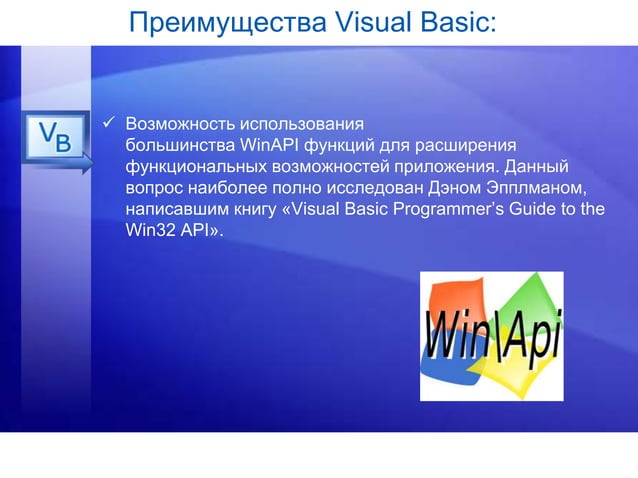 Преимущества Visual Basic:

VB

✓ Возможность использования большинства WinAPI функций для расширения функциональных возможностей приложения. Данный вопрос наиболее полно исследован Дэном Эпплманом, написавшим книгу «Visual Basic Programmer's Guide to the Win32 API».

Win\Api